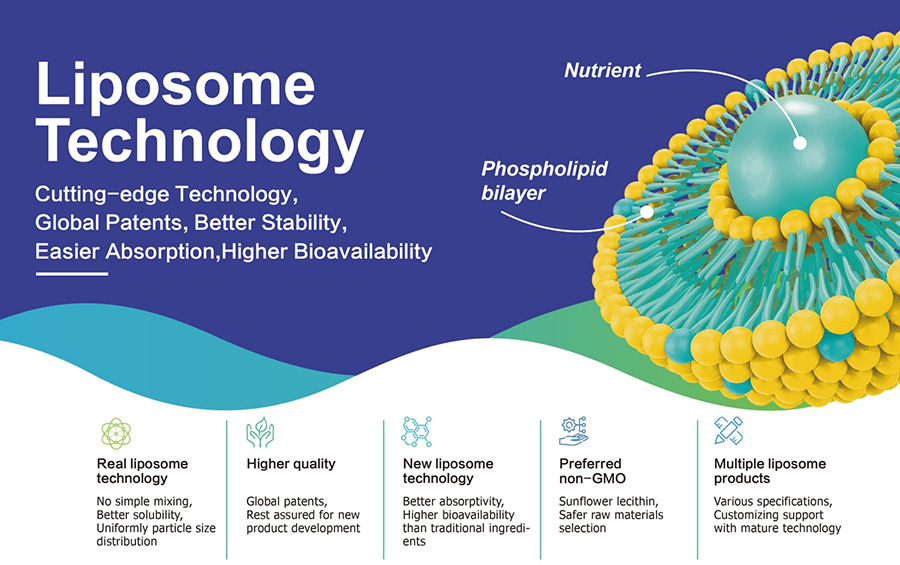 Liposome Technology

Cutting-edge Technology, Global Patents, Better Stability, Easier Absorption,Higher Bioavailability

Nutrient

Phospholipid bilayer

Real liposome technology

No simple mixing, Better solubility, Uniformly particle size distribution

Higher quality

Global patents, Rest assured for new product development

New liposome technology

Better absorptivity, Higher bioavailability than traditional ingredients

Preferred non-GMO

Sunflower lecithin, Safer raw materials selection

Multiple liposome products

Various specifications, Customizing support with mature technology